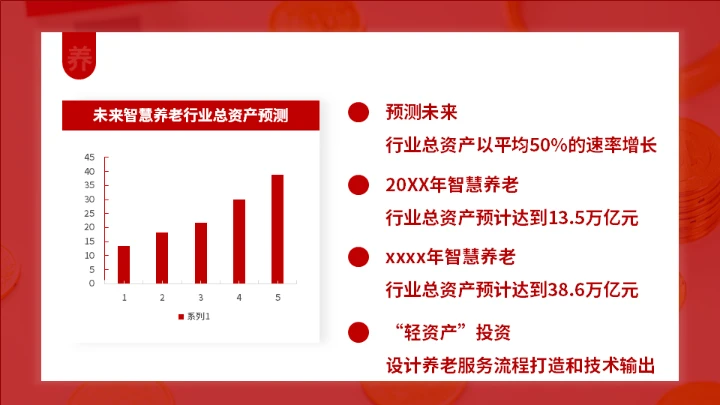 养

未来智慧养老行业总资产预测

45
40
35
30
25
20
15
10
5
0

1 2 3 4 5

系列1

预测未来

行业总资产以平均50%的速率增长

20XX年智慧养老

行业总资产预计达到13.5万亿元

xxxx年智慧养老

行业总资产预计达到38.6万亿元

“轻资产”投资

设计养老服务流程打造和技术输出